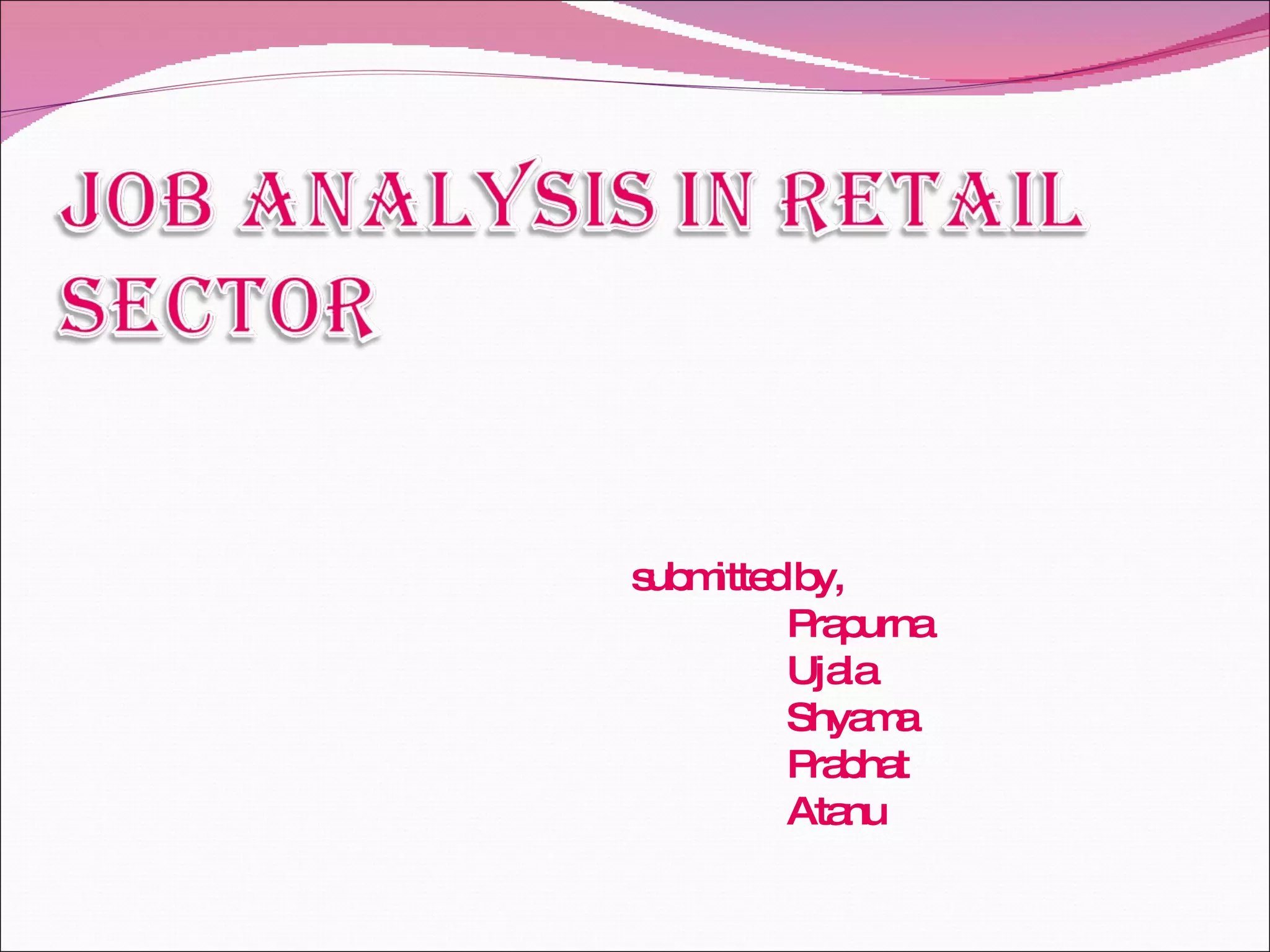 JOB ANALYSIS IN RETAIL SECTOR

submitted by,
Prapurna
Ujala
Shyama
Prabhat
Atanu